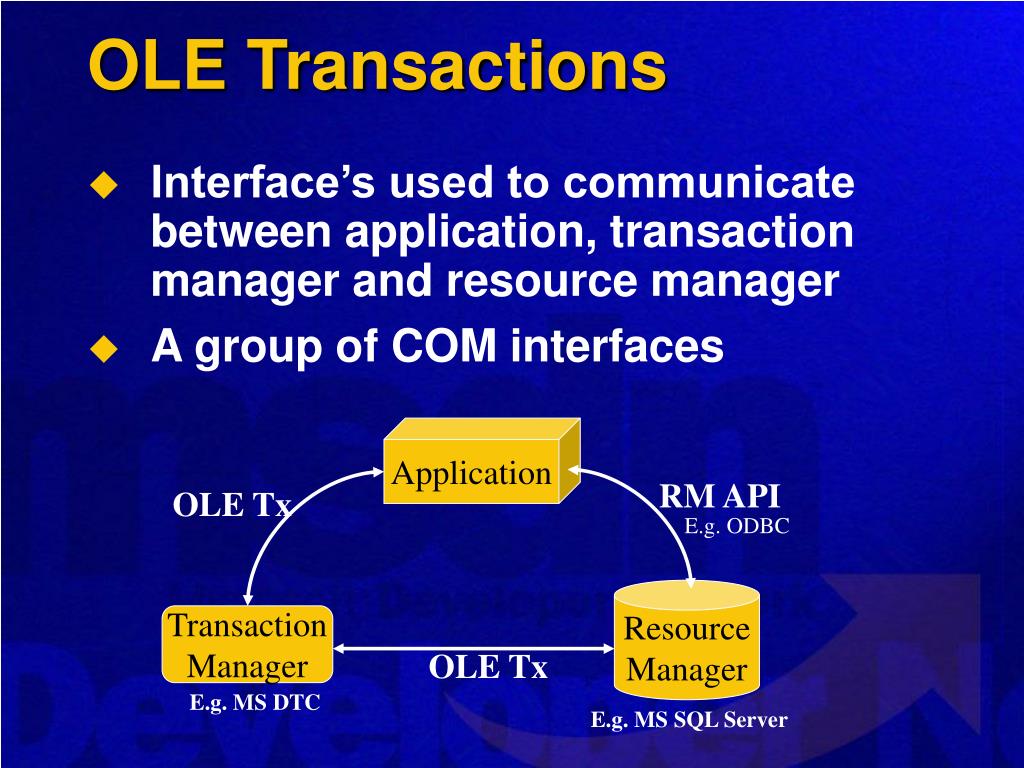 OLE Transactions

Interface’s used to communicate between application, transaction manager and resource manager

A group of COM interfaces

Application

OLE Tx

RM API
E.g. ODBC

Transaction Manager
E.g. MS DTC

OLE Tx

Resource Manager
E.g. MS SQL Server